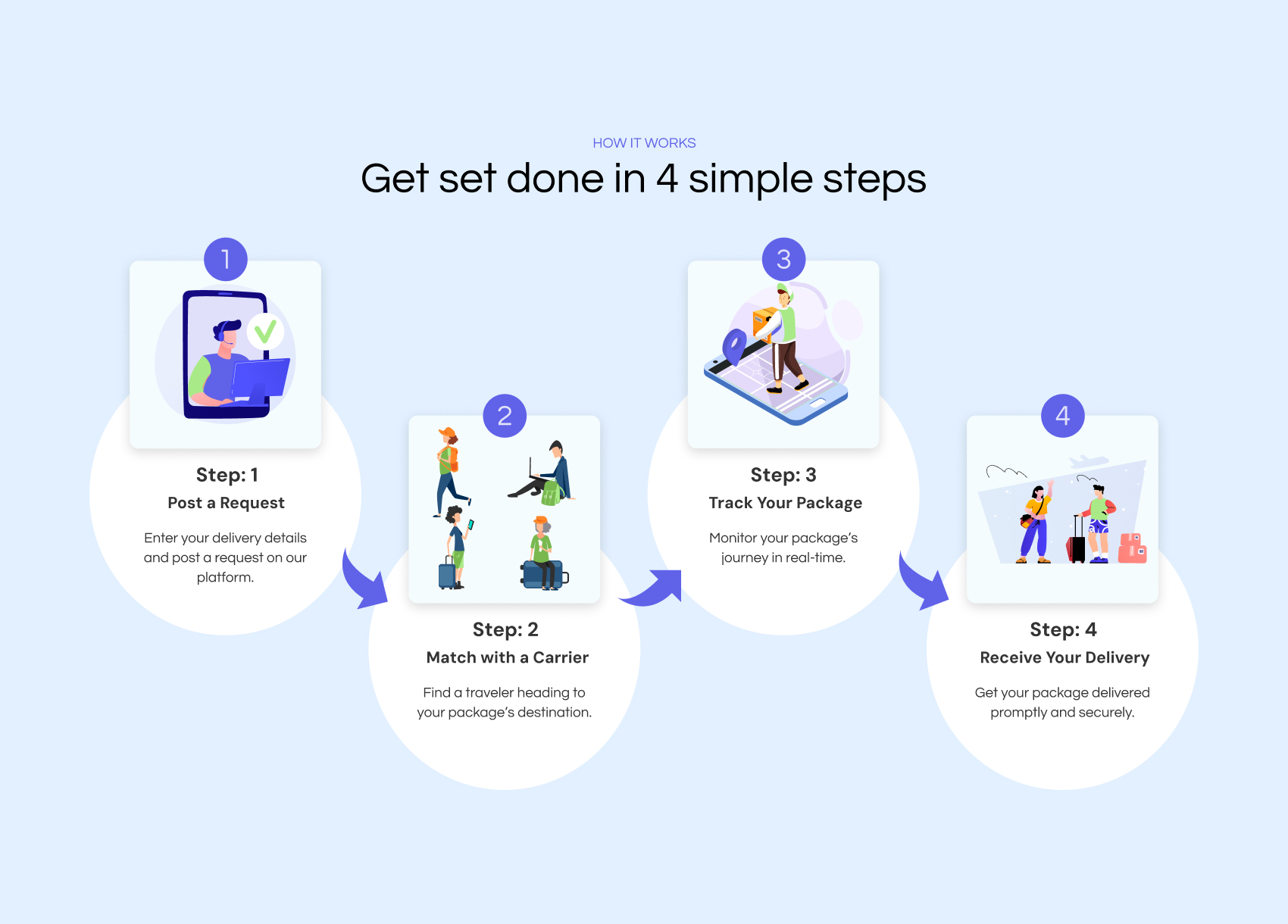 HOW IT WORKS

Get set done in 4 simple steps

1

Step: 1

Post a Request

Enter your delivery details and post a request on our platform.

2

Step: 2

Match with a Carrier

Find a traveler heading to your package's destination.

3

Step: 3

Track Your Package

Monitor your package's journey in real-time.

4

Step: 4

Receive Your Delivery

Get your package delivered promptly and securely.